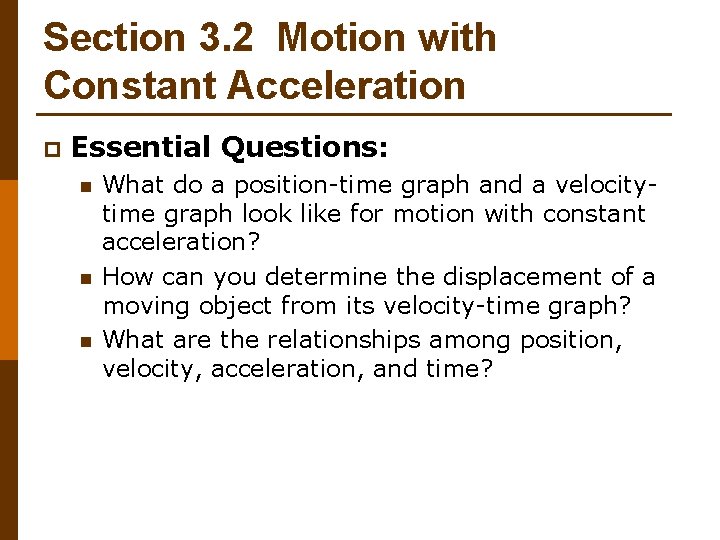 Section 3.2 Motion with Constant Acceleration

Essential Questions:

What do a position-time graph and a velocity-time graph look like for motion with constant acceleration?

How can you determine the displacement of a moving object from its velocity-time graph?

What are the relationships among position, velocity, acceleration, and time?